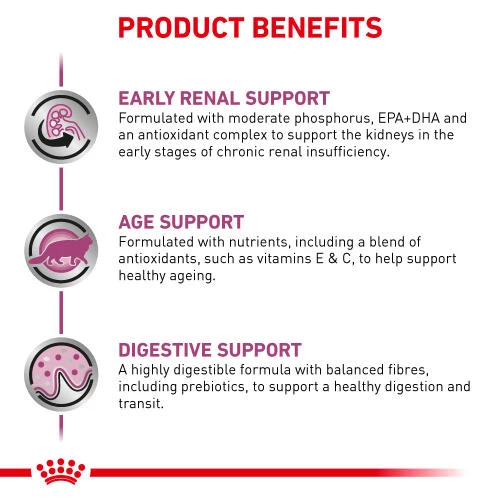 PRODUCT BENEFITS

EARLY RENAL SUPPORT
Formulated with moderate phosphorus, EPA+DHA and an antioxidant complex to support the kidneys in the early stages of chronic renal insufficiency.

AGE SUPPORT
Formulated with nutrients, including a blend of antioxidants, such as vitamins E & C, to help support healthy ageing.

DIGESTIVE SUPPORT
A highly digestible formula with balanced fibres, including prebiotics, to support a healthy digestion and transit.